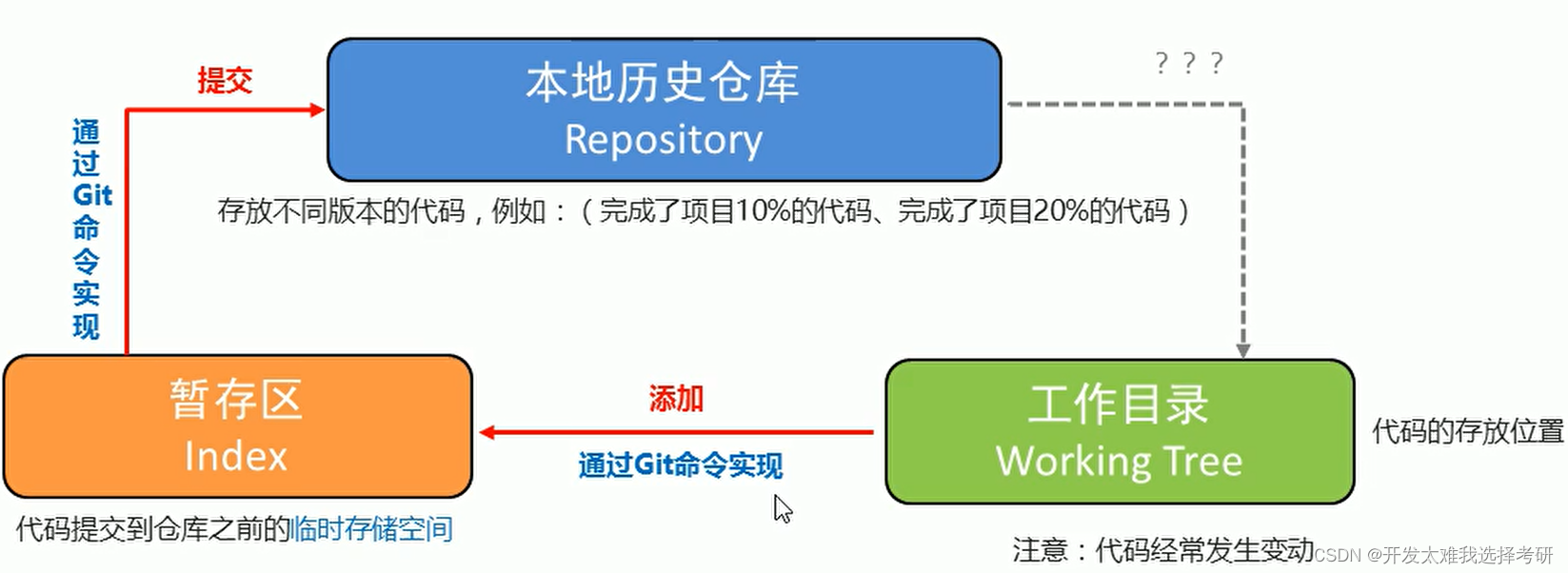 提交

通过Git命令实现

本地历史仓库
Repository

? ? ?

存放不同版本的代码，例如：（完成了项目10%的代码、完成了项目20%的代码）

暂存区
Index

添加

通过Git命令实现

工作目录
Working Tree

代码的存放位置

代码提交到仓库之前的临时存储空间

注意：代码经常发生变动

CSDN @开发太难我选择考研